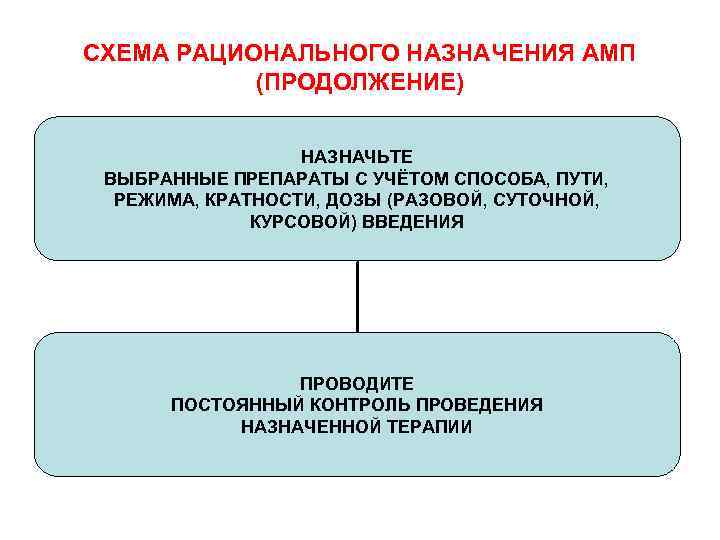 СХЕМА РАЦИОНАЛЬНОГО НАЗНАЧЕНИЯ АМП (ПРОДОЛЖЕНИЕ)

НАЗНАЧЬТЕ
ВЫБРАННЫЕ ПРЕПАРАТЫ С УЧЁТОМ СПОСОБА, ПУТИ, РЕЖИМА, КРАТНОСТИ, ДОЗЫ (РАЗОВОЙ, СУТОЧНОЙ, КУРСОВОЙ) ВВЕДЕНИЯ

ПРОВОДИТЕ
ПОСТОЯННЫЙ КОНТРОЛЬ ПРОВЕДЕНИЯ НАЗНАЧЕННОЙ ТЕРАПИИ